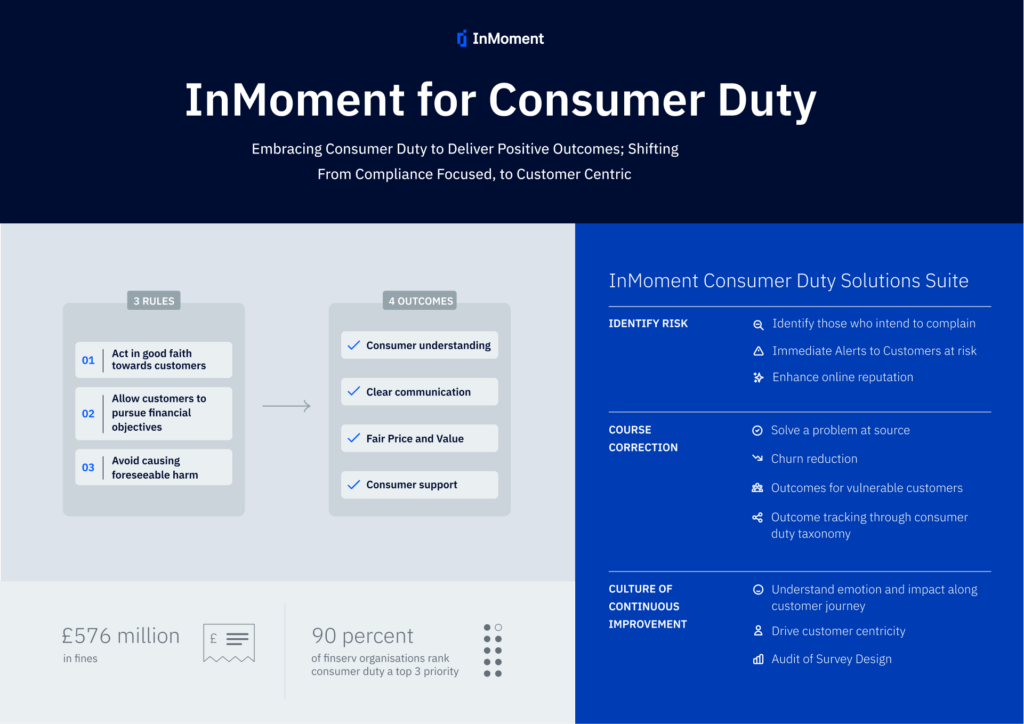 InMoment

InMoment for Consumer Duty

Embracing Consumer Duty to Deliver Positive Outcomes; Shifting From Compliance Focused, to Customer Centric

3 RULES

01 Act in good faith towards customers

02 Allow customers to pursue financial objectives

03 Avoid causing foreseeable harm

4 OUTCOMES

Consumer understanding

Clear communication

Fair Price and Value

Consumer support

£576 million
in fines

£

90 percent
of finserv organisations rank consumer duty a top 3 priority

InMoment Consumer Duty Solutions Suite

IDENTIFY RISK

Identify those who intend to complain

Immediate Alerts to Customers at risk

Enhance online reputation

COURSE CORRECTION

Solve a problem at source

Churn reduction

Outcomes for vulnerable customers

Outcome tracking through consumer duty taxonomy

CULTURE OF CONTINUOUS IMPROVEMENT

Understand emotion and impact along customer journey

Drive customer centricity

Audit of Survey Design